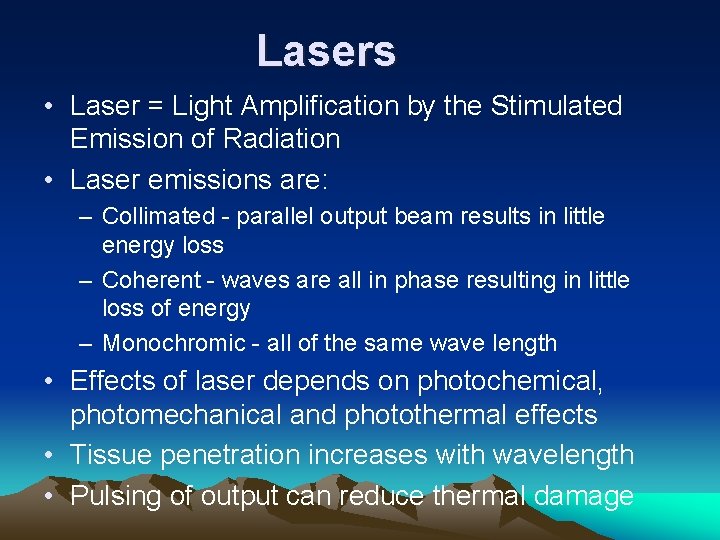 Lasers

• Laser = Light Amplification by the Stimulated Emission of Radiation

• Laser emissions are:

– Collimated - parallel output beam results in little energy loss

– Coherent - waves are all in phase resulting in little loss of energy

– Monochromic - all of the same wave length

• Effects of laser depends on photochemical, photomechanical and photothermal effects

• Tissue penetration increases with wavelength

• Pulsing of output can reduce thermal damage